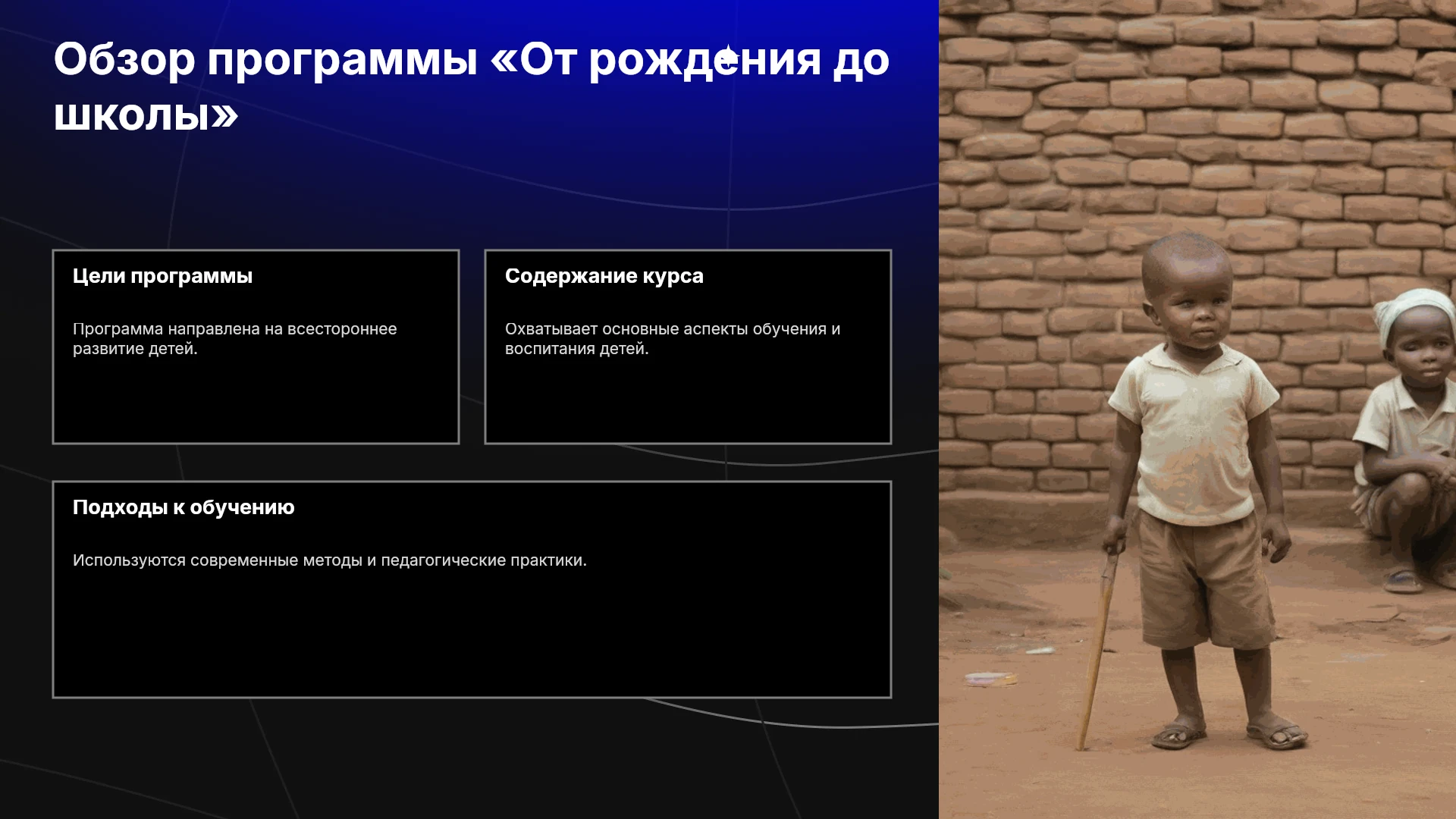 Обзор программы «От рождения до школы»

Цели программы

Программа направлена на всестороннее развитие детей.

Содержание курса

Охватывает основные аспекты обучения и воспитания детей.

Подходы к обучению

Используются современные методы и педагогические практики.